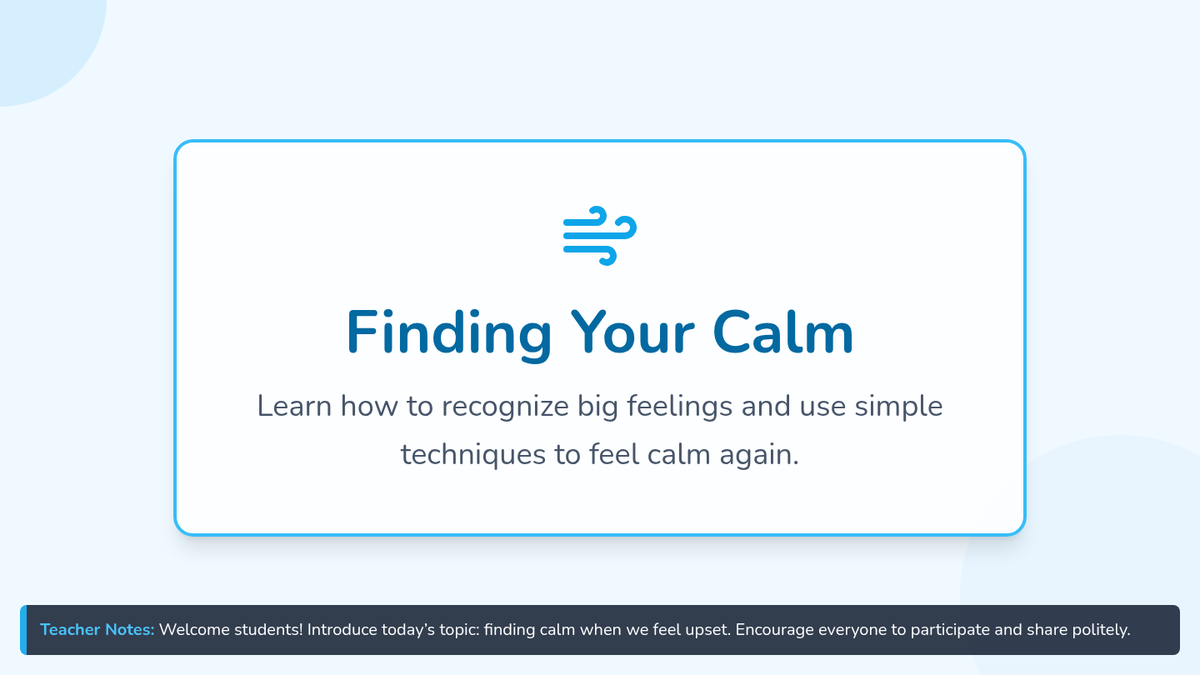 Finding Your Calm

Learn how to recognize big feelings and use simple techniques to feel calm again.

Teacher Notes: Welcome students! Introduce today's topic: finding calm when we feel upset. Encourage everyone to participate and share politely.